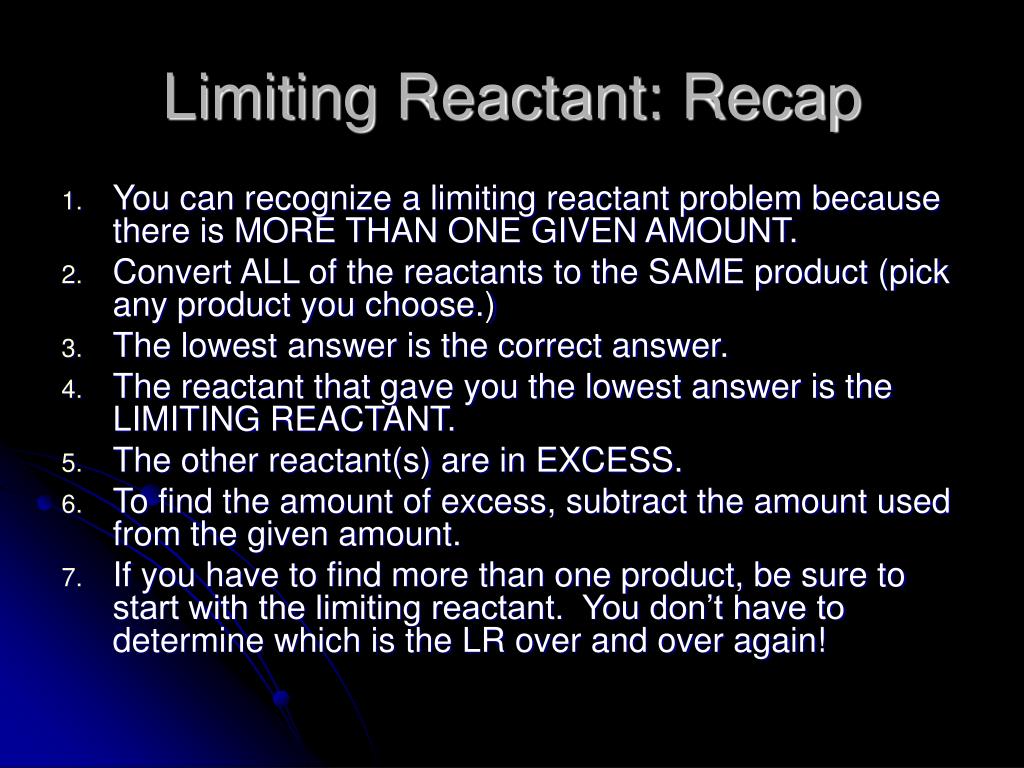 Limiting Reactant: Recap

1. You can recognize a limiting reactant problem because there is MORE THAN ONE GIVEN AMOUNT.
2. Convert ALL of the reactants to the SAME product (pick any product you choose.)
3. The lowest answer is the correct answer.
4. The reactant that gave you the lowest answer is the LIMITING REACTANT.
5. The other reactant(s) are in EXCESS.
6. To find the amount of excess, subtract the amount used from the given amount.
7. If you have to find more than one product, be sure to start with the limiting reactant. You don't have to determine which is the LR over and over again!